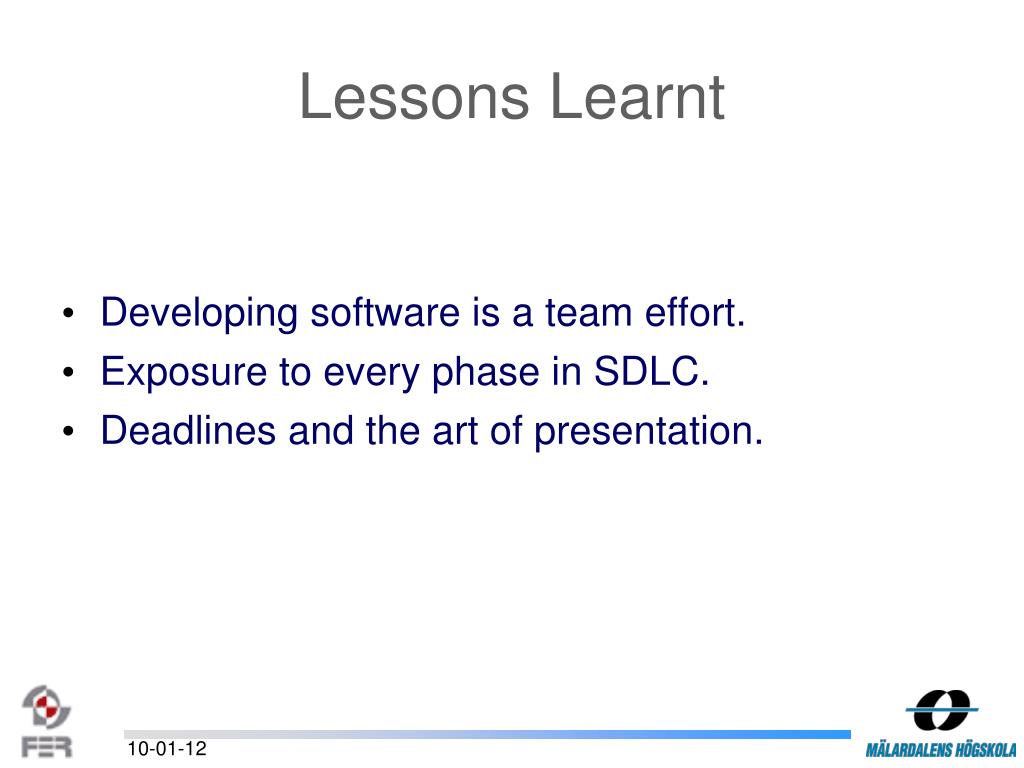 Lessons Learnt

• Developing software is a team effort.
• Exposure to every phase in SDLC.
• Deadlines and the art of presentation.

FER

10-01-12

MÄLARDALENS HÖGSKOLA